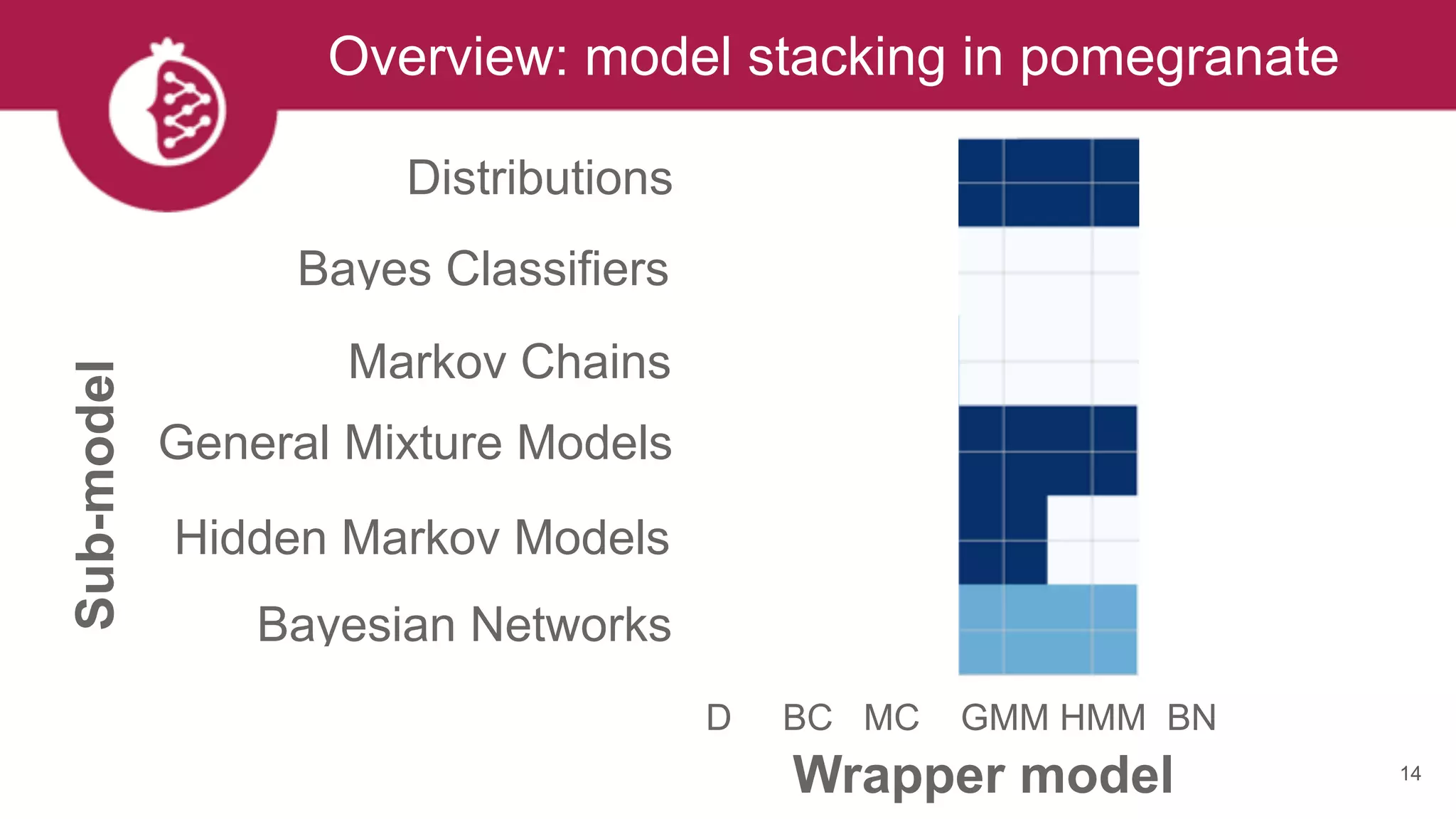 Overview: model stacking in pomegranate

Sub-model

Distributions

Bayes Classifiers

Markov Chains

General Mixture Models

Hidden Markov Models

Bayesian Networks

D BC MC GMM HMM BN

Wrapper model

14